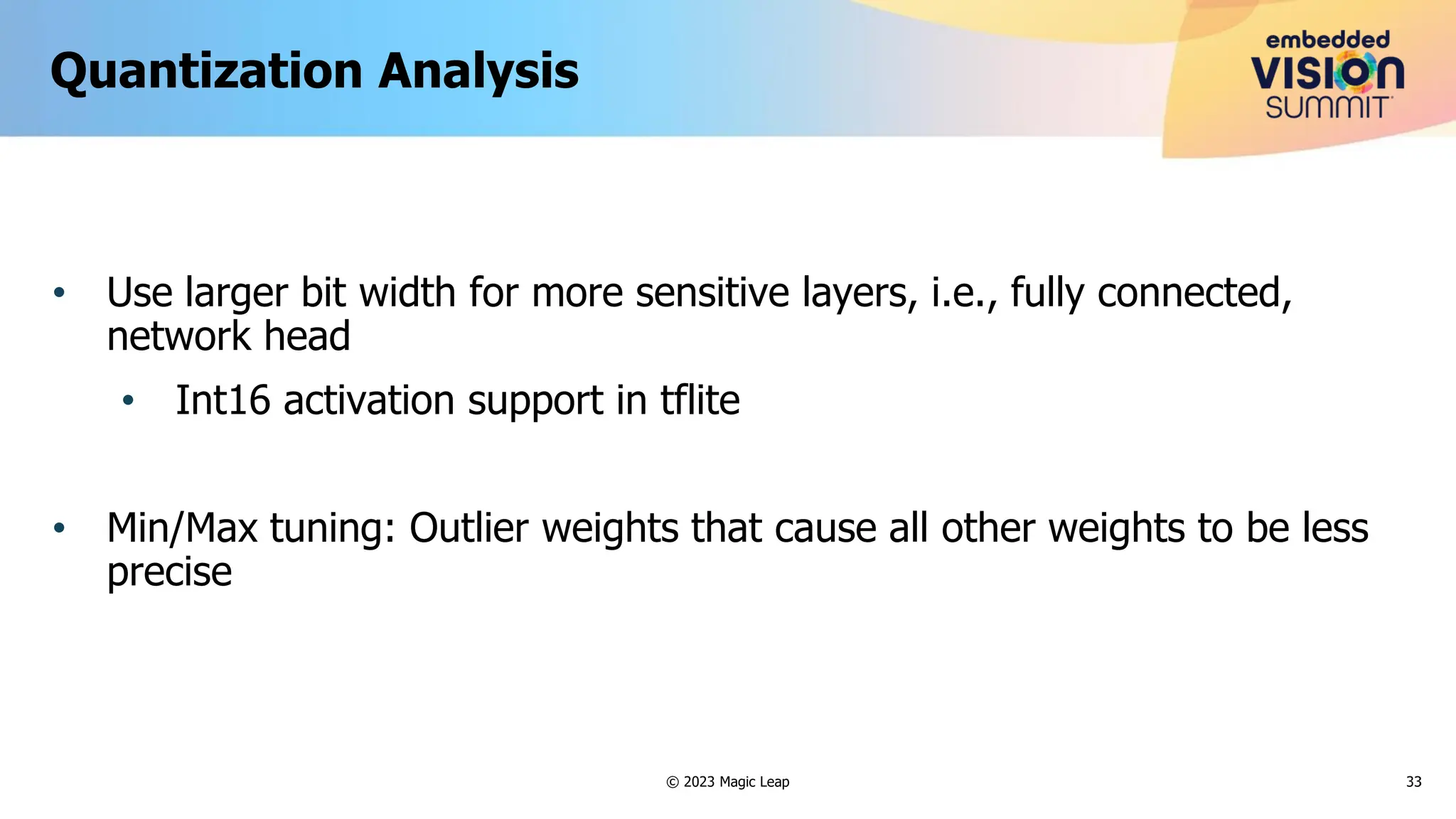 Quantization Analysis

embedded VISION SUMMIT

• Use larger bit width for more sensitive layers, i.e., fully connected, network head

  • Int16 activation support in tflite

• Min/Max tuning: Outlier weights that cause all other weights to be less precise

© 2023 Magic Leap

33